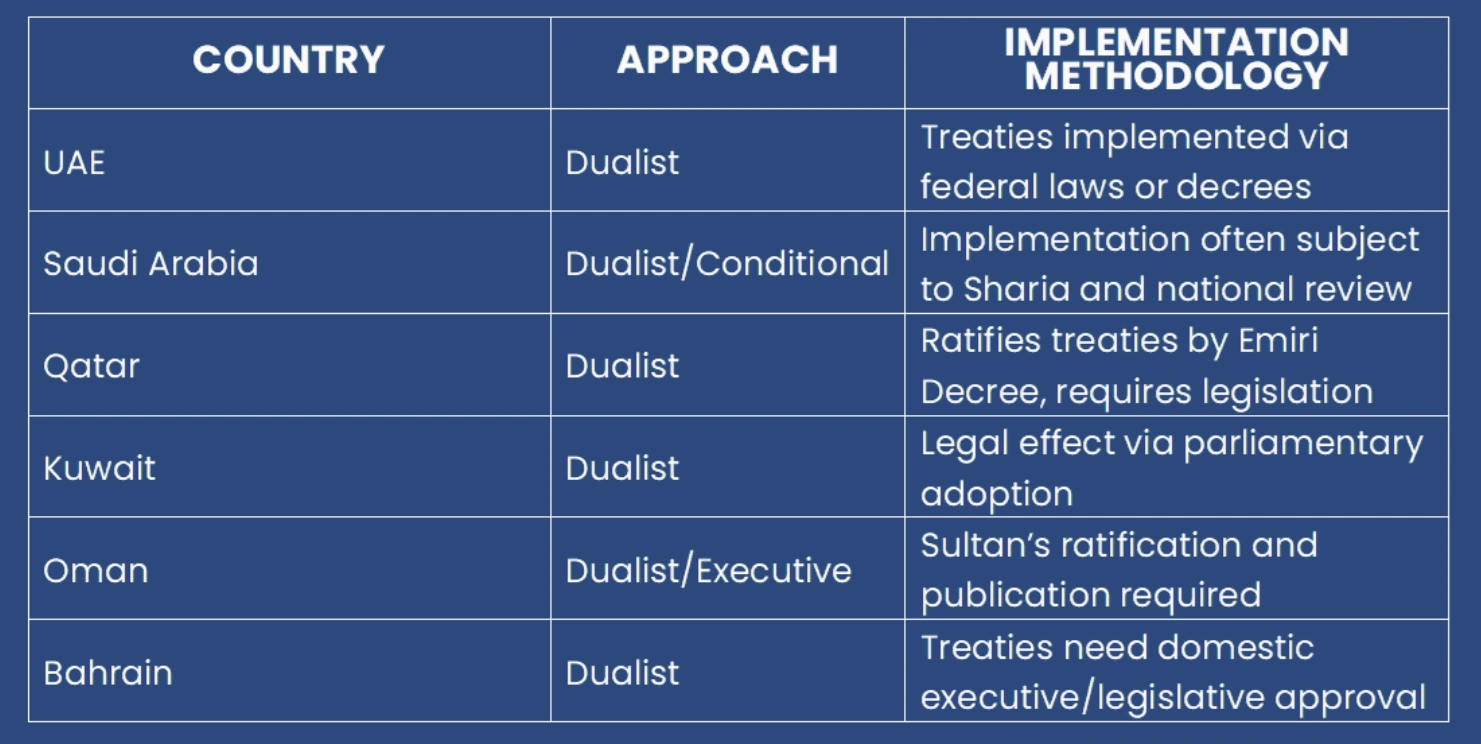 | COUNTRY | APPROACH | IMPLEMENTATION METHODOLOGY |
|---|---|---|
| UAE | Dualist | Treaties implemented via federal laws or decrees |
| Saudi Arabia | Dualist/Conditional | Implementation often subject to Sharia and national review |
| Qatar | Dualist | Ratifies treaties by Emiri Decree, requires legislation |
| Kuwait | Dualist | Legal effect via parliamentary adoption |
| Oman | Dualist/Executive | Sultan's ratification and publication required |
| Bahrain | Dualist | Treaties need domestic executive/legislative approval |